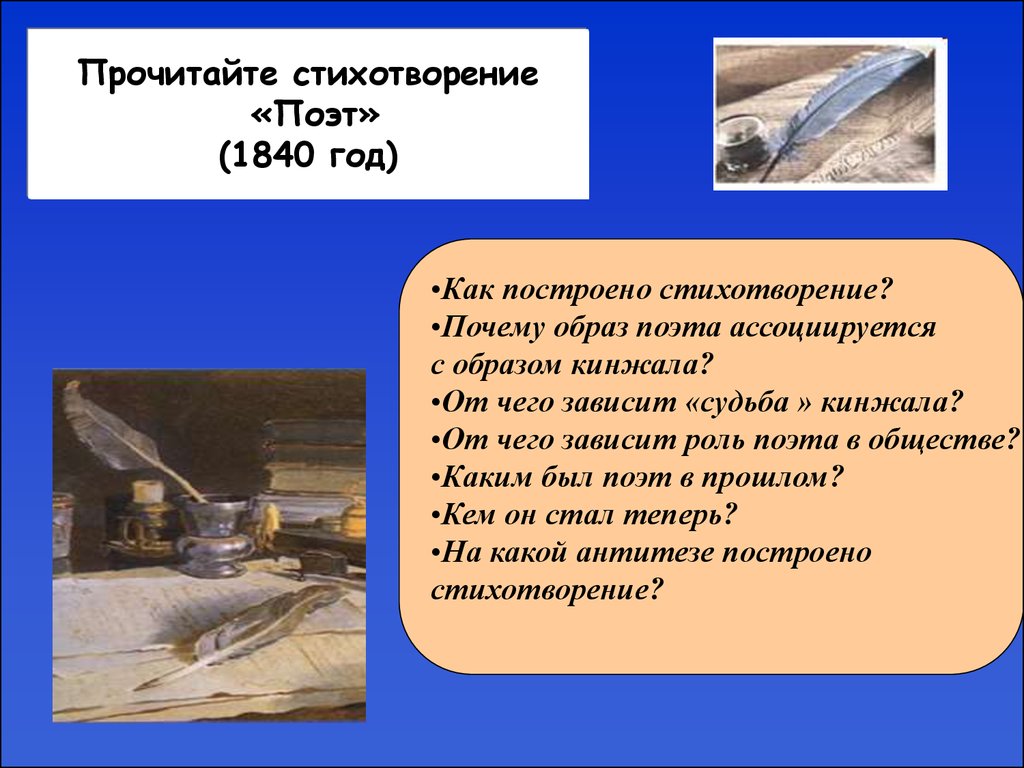 Прочитайте стихотворение «Поэт» (1840 год)

•Как построено стихотворение?
•Почему образ поэта ассоциируется с образом кинжала?
•От чего зависит «судьба » кинжала?
•От чего зависит роль поэта в обществе?
•Каким был поэт в прошлом?
•Кем он стал теперь?
•На какой антитезе построено стихотворение?